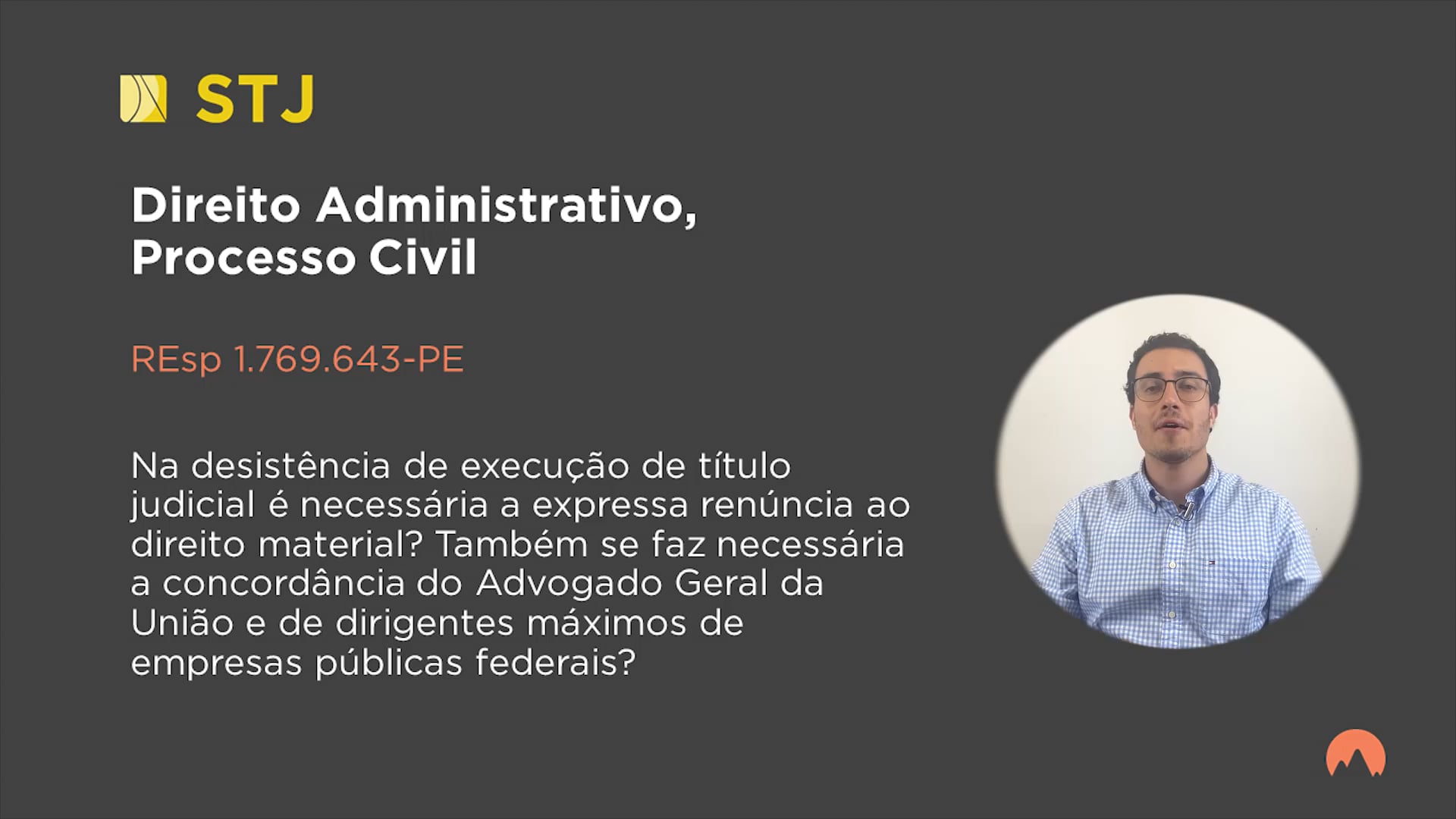 STJ

Direito Administrativo, Processo Civil

REsp 1.769.643-PE

Na desistência de execução de título judicial é necessária a expressa renúncia ao direito material? Também se faz necessária a concordância do Advogado Geral da União e de dirigentes máximos de empresas públicas federais?